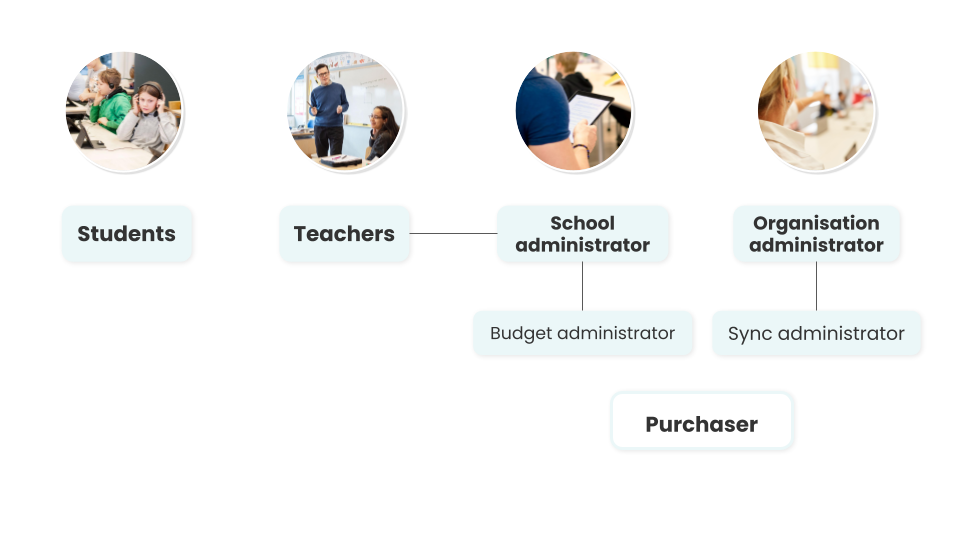 Students

Teachers

School administrator

Organisation administrator

Budget administrator

Sync administrator

Purchaser